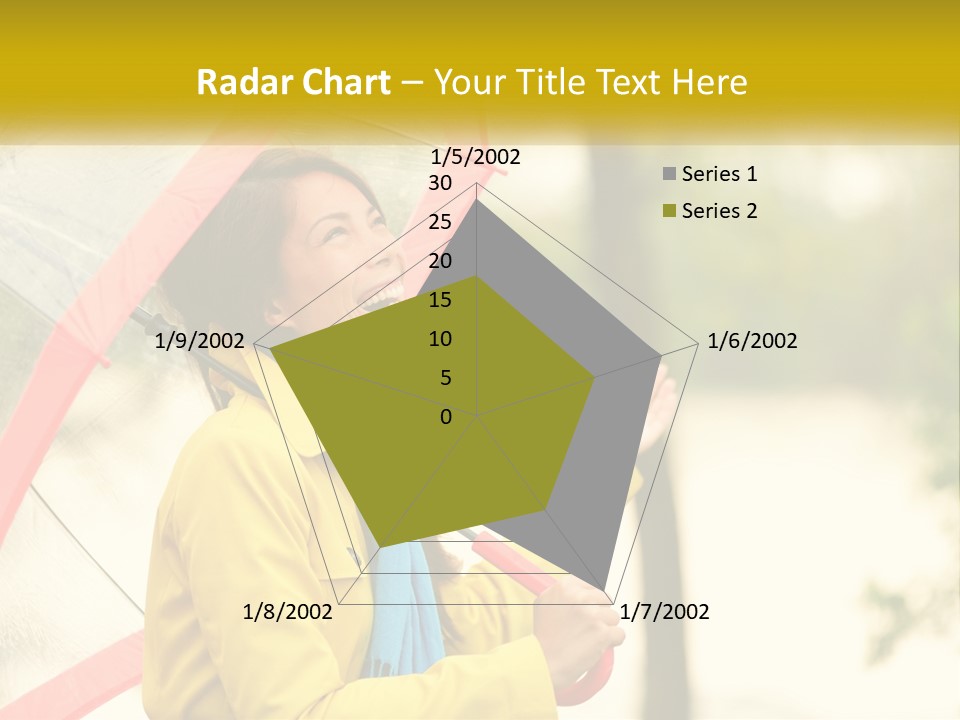 Radar Chart – Your Title Text Here

1/5/2002
30
25
20
15
10
5
0
1/6/2002
1/7/2002
1/8/2002
1/9/2002

Series 1
Series 2